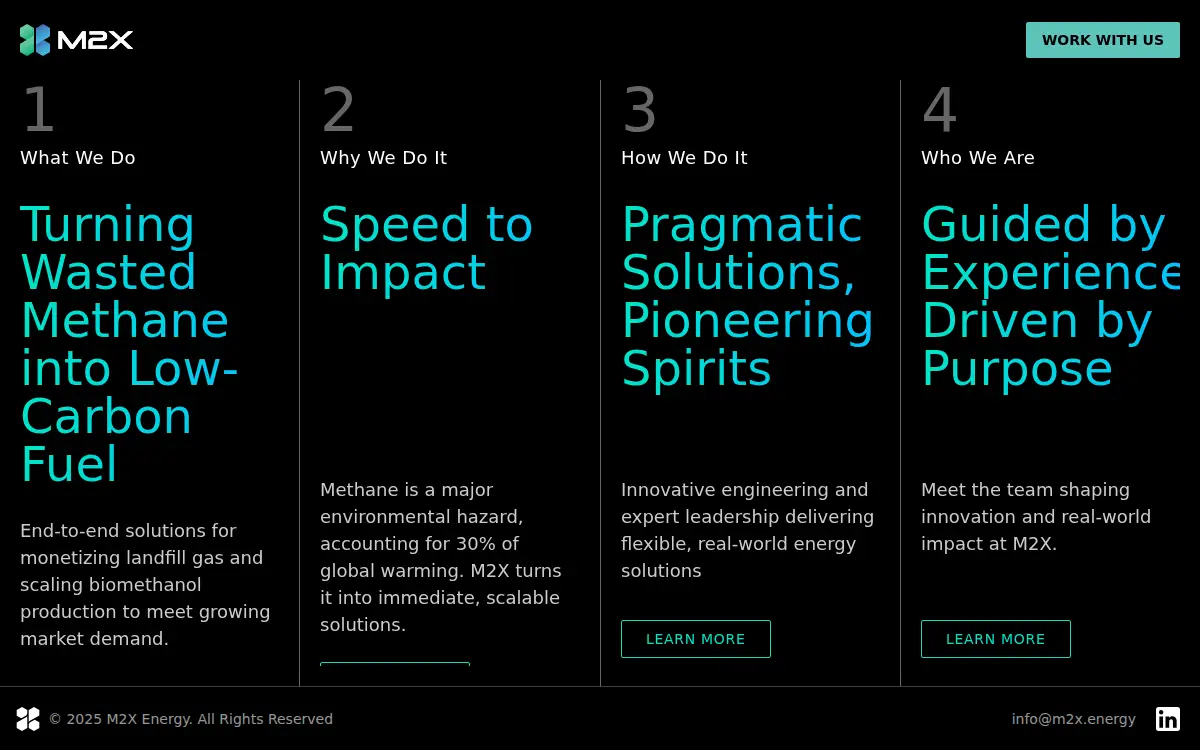 M2X

WORK WITH US

1
What We Do

Turning Wasted Methane into Low-Carbon Fuel

End-to-end solutions for monetizing landfill gas and scaling biomethanol production to meet growing market demand.

2
Why We Do It

Speed to Impact

Methane is a major environmental hazard, accounting for 30% of global warming. M2X turns it into immediate, scalable solutions.

3
How We Do It

Pragmatic Solutions, Pioneering Spirits

Innovative engineering and expert leadership delivering flexible, real-world energy solutions

LEARN MORE

4
Who We Are

Guided by Experience Driven by Purpose

Meet the team shaping innovation and real-world impact at M2X.

LEARN MORE

© 2025 M2X Energy. All Rights Reserved

info@m2x.energy